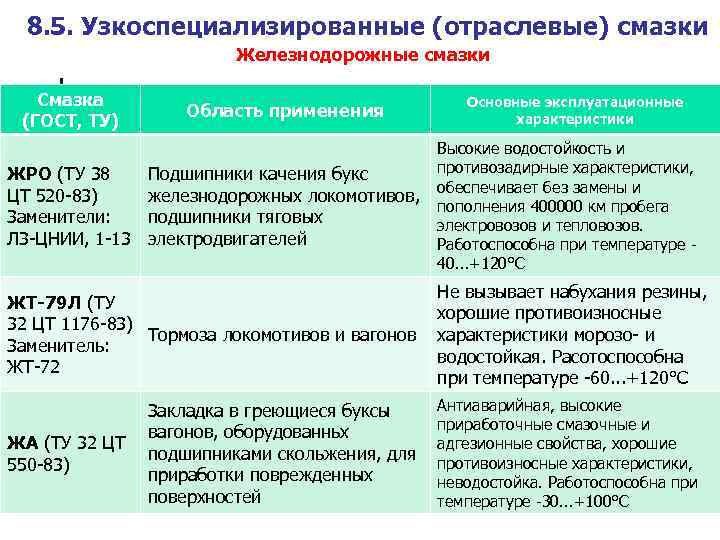 8.5. Узкоспециализированные (отраслевые) смазки

Железнодорожные смазки

| Смазка (ГОСТ, ТУ) | Область применения | Основные эксплуатационные характеристики |
|---|---|---|
| **ЖРО** (ТУ 38 ЦТ 520-83) Заменители: ЛЗ-ЦНИИ, 1-13 | Подшипники качения букс железнодорожных локомотивов, подшипники тяговых электродвигателей | Высокие водостойкость и противозадирные характеристики, обеспечивает без замены и пополнения 400000 км пробега электровозов и тепловозов. Работоспособна при температуре -40...+120°С |
| **ЖТ-79Л** (ТУ 32 ЦТ 1176-83) Заменитель: ЖТ-72 | Тормоза локомотивов и вагонов | Не вызывает набухания резины, хорошие противоизносные характеристики морозо- и водостойкая. Расотоспособна при температуре -60...+120°С |
| **ЖА** (ТУ 32 ЦТ 550-83) | Закладка в греющиеся буксы вагонов, оборудованных подшипниками скольжения, для приработки поврежденных поверхностей | Антиаварийная, высокие приработочные смазочные и адгезионные свойства, хорошие противоизносные характеристики, неводостойка. Работоспособна при температуре -30...+100°С |